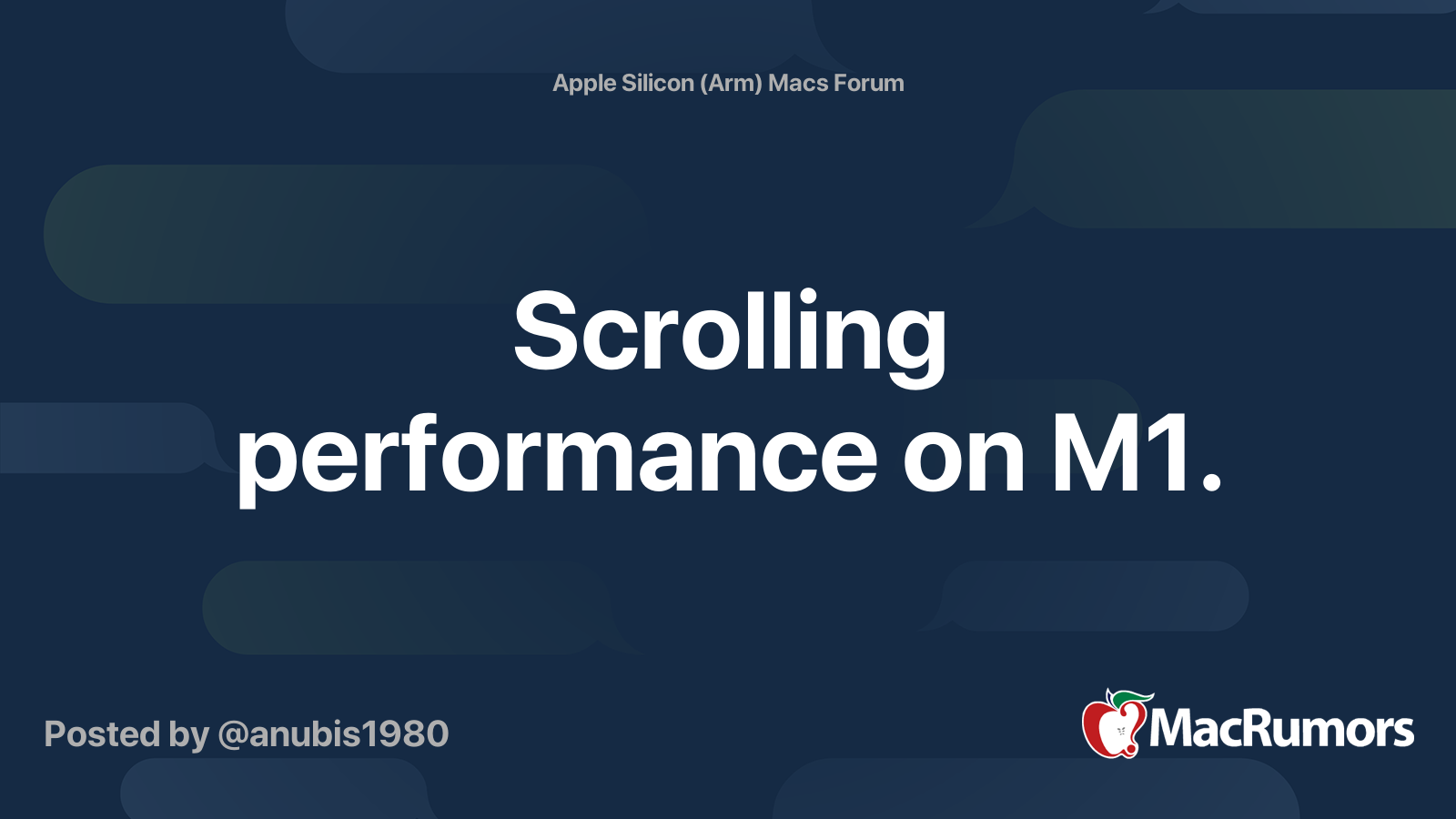 Apple Silicon (Arm) Macs Forum

Scrolling performance on M1.

Posted by @anubis1980

MacRumors